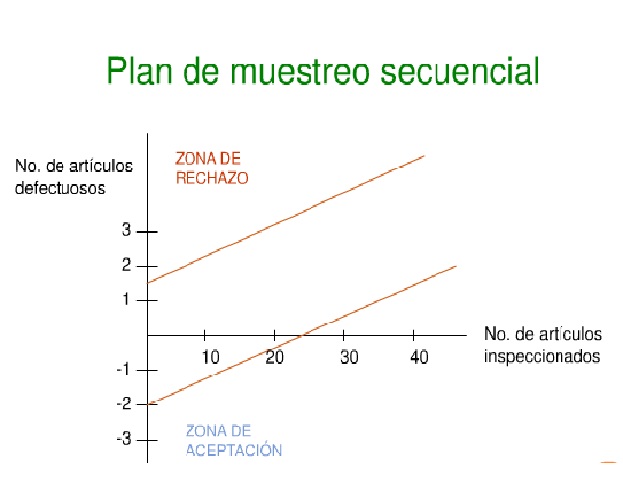 Plan de muestreo secuencial

No. de artículos defectuosos

ZONA DE RECHAZO

3
2
1
-1
-2
-3

10
20
30
40

No. de artículos inspeccionados

ZONA DE ACEPTACIÓN